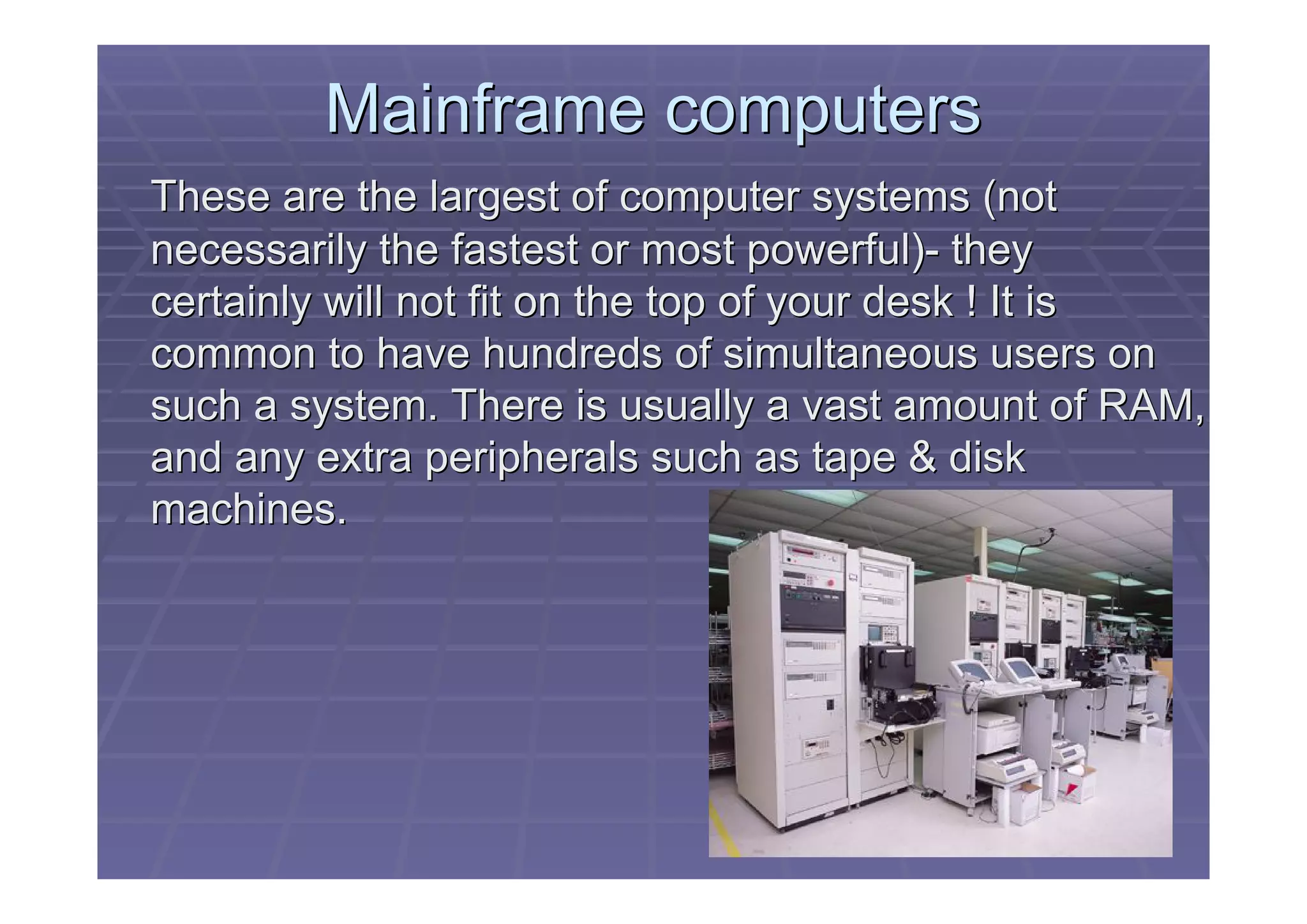 Mainframe computers

These are the largest of computer systems (not necessarily the fastest or most powerful)- they certainly will not fit on the top of your desk ! It is common to have hundreds of simultaneous users on such a system. There is usually a vast amount of RAM, and any extra peripherals such as tape & disk machines.